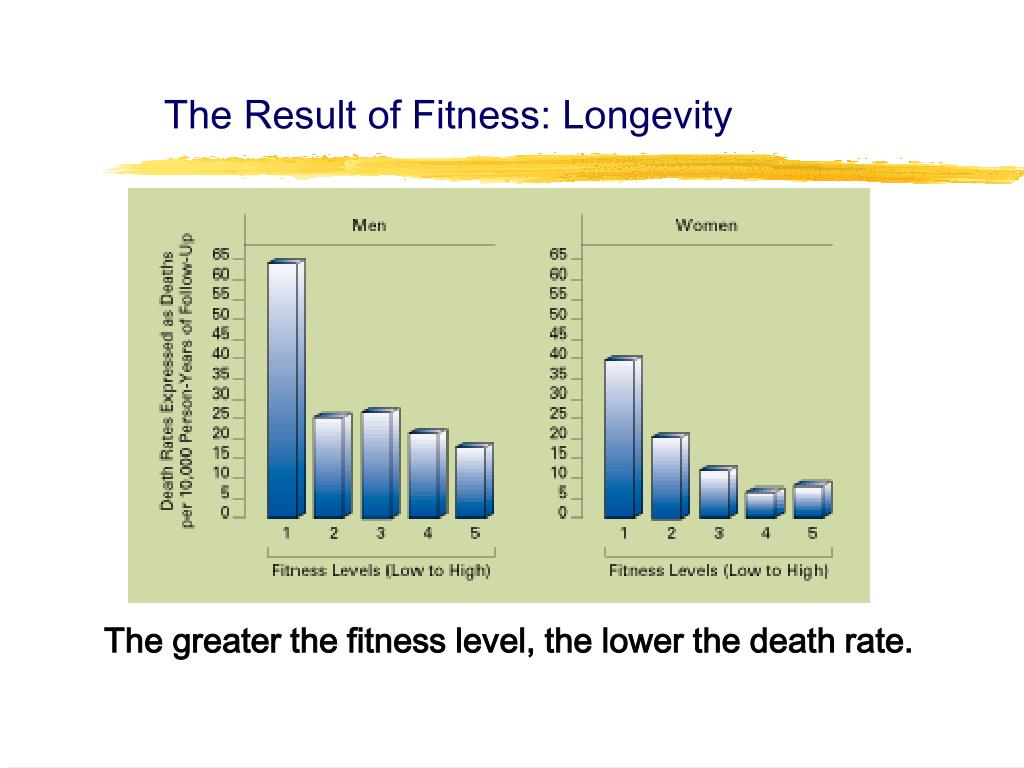 The Result of Fitness: Longevity

Death Rates Expressed as Deaths per 10,000 Person-Years of Follow-Up

Men

65
60
55
50
45
40
35
30
25
20
15
10
5
0

1 2 3 4 5

Fitness Levels (Low to High)

Women

65
60
55
50
45
40
35
30
25
20
15
10
5
0

1 2 3 4 5

Fitness Levels (Low to High)

The greater the fitness level, the lower the death rate.